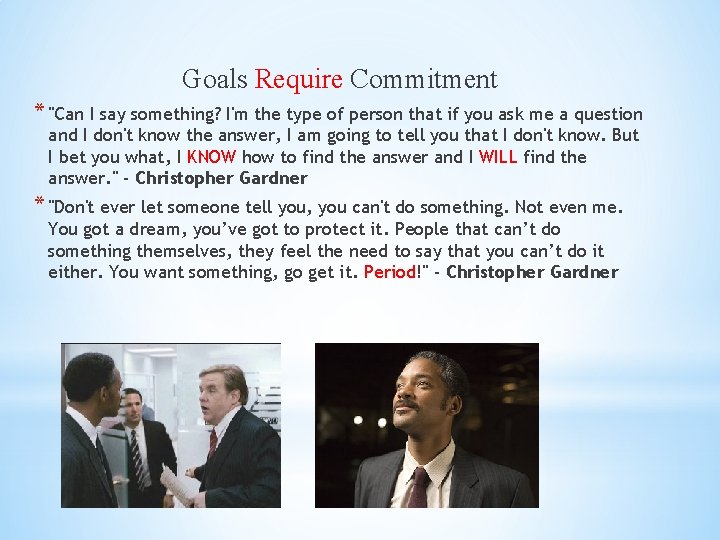 Goals Require Commitment

* "Can I say something? I'm the type of person that if you ask me a question and I don't know the answer, I am going to tell you that I don't know. But I bet you what, I KNOW how to find the answer and I WILL find the answer." - Christopher Gardner

* "Don't ever let someone tell you, you can't do something. Not even me. You got a dream, you've got to protect it. People that can't do something themselves, they feel the need to say that you can't do it either. You want something, go get it. Period!" - Christopher Gardner